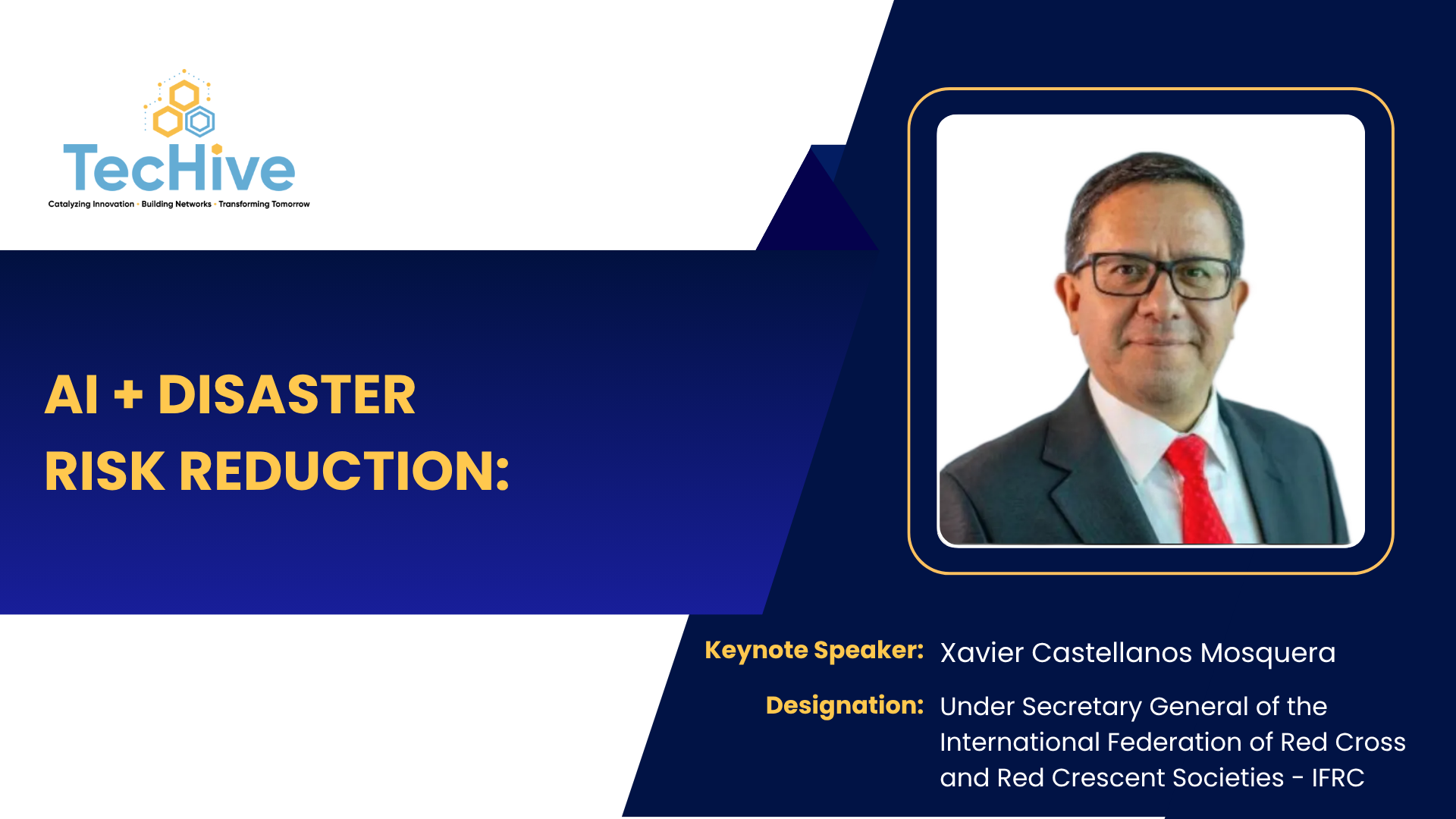 TecHive
Catalyzing Innovation · Building Networks · Transforming Tomorrow

AI + DISASTER RISK REDUCTION:

Keynote Speaker: Xavier Castellanos Mosquera

Designation: Under Secretary General of the International Federation of Red Cross and Red Crescent Societies - IFRC